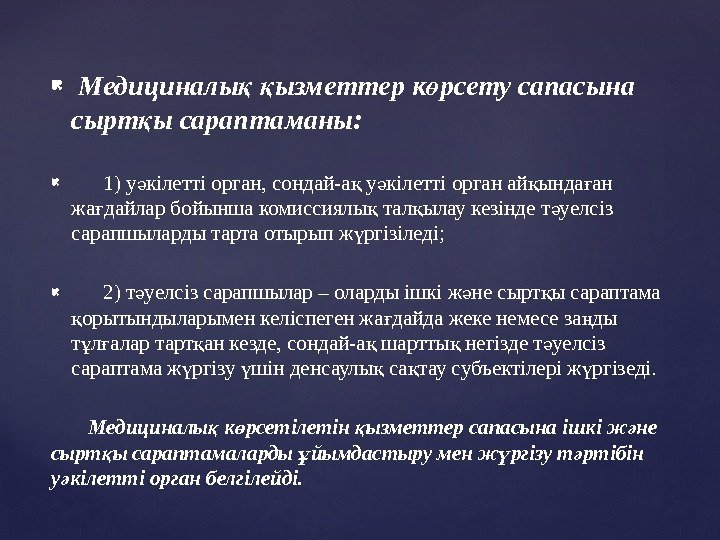 Медициналық қызметтер көрсету сапасына сыртқы сараптаманы:

1) уәкілетті орган, сондай-ақ уәкілетті орган айқындаған жағдайлар бойынша комиссиялық талқылау кезінде тәуелсіз сарапшыларды тарта отырып жүргізіледі;

2) тәуелсіз сарапшылар – оларды ішкі және сыртқы сараптама қорытындыларымен келіспеген жағдайда жеке немесе заңды тұлғалар тартқан кезде, сондай-ақ шарттық негізде тәуелсіз сараптама жүргізу үшін денсаулық сақтау субъектілері жүргізеді.

Медициналық көрсетілетін қызметтер сапасына ішкі және сыртқы сараптамаларды ұйымдастыру мен жүргізу тәртібін уәкілетті орган белгілейді.